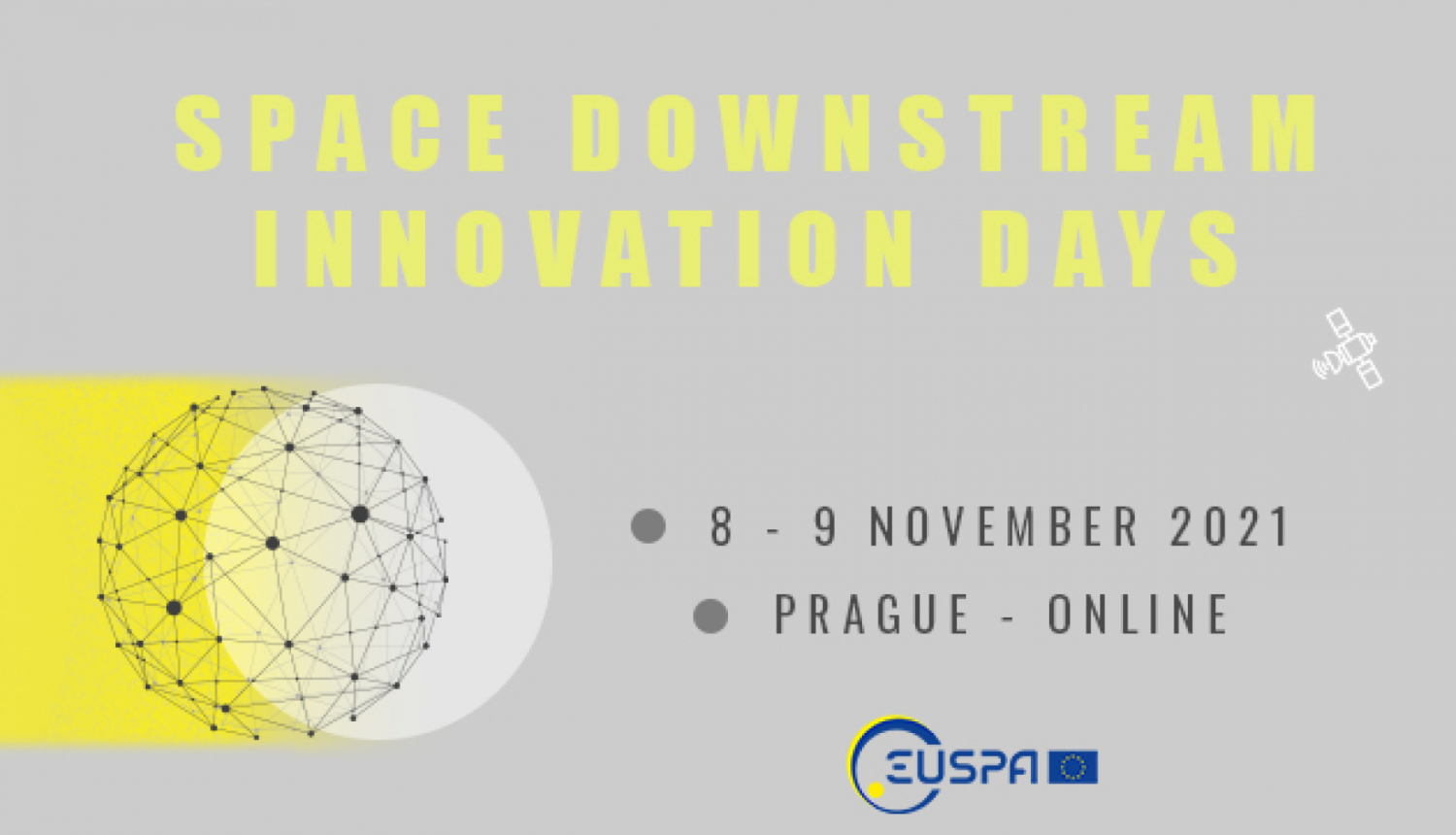 SPACE DOWNSTREAM INNOVATION DAYS

8 - 9 NOVEMBER 2021

PRAGUE - ONLINE

EUSPA